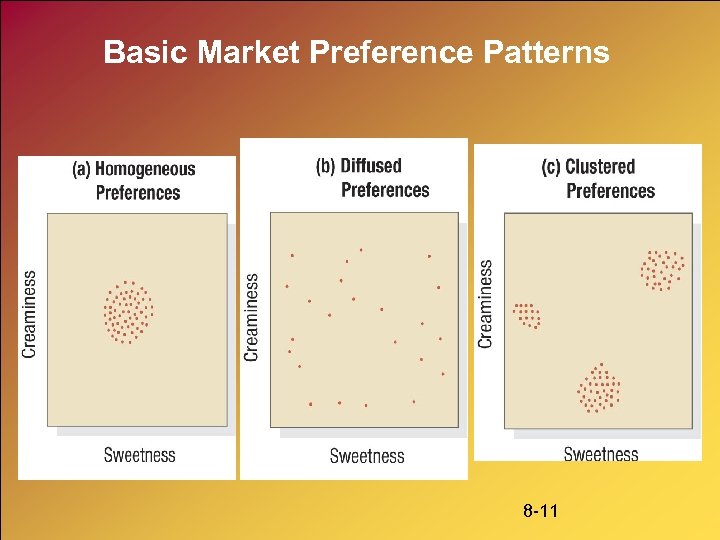 Basic Market Preference Patterns

(a) Homogeneous Preferences

Creaminess

Sweetness

(b) Diffused Preferences

Creaminess

Sweetness

(c) Clustered Preferences

Creaminess

Sweetness

8-11